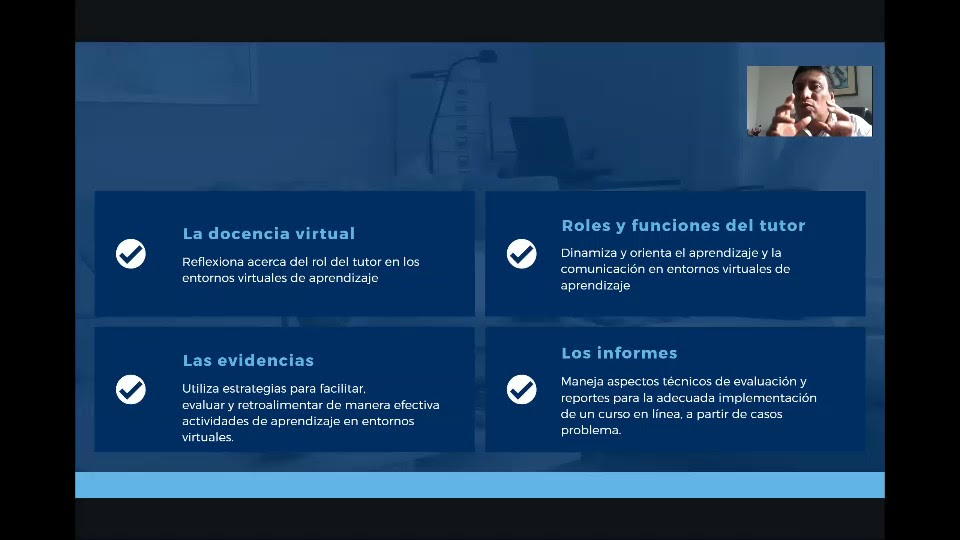 La docencia virtual

Reflexiona acerca del rol del tutor en los entornos virtuales de aprendizaje

Roles y funciones del tutor

Dinamiza y orienta el aprendizaje y la comunicación en entornos virtuales de aprendizaje

Las evidencias

Utiliza estrategias para facilitar, evaluar y retroalimentar de manera efectiva actividades de aprendizaje en entornos virtuales.

Los informes

Maneja aspectos técnicos de evaluación y reportes para la adecuada implementación de un curso en línea, a partir de casos problema.